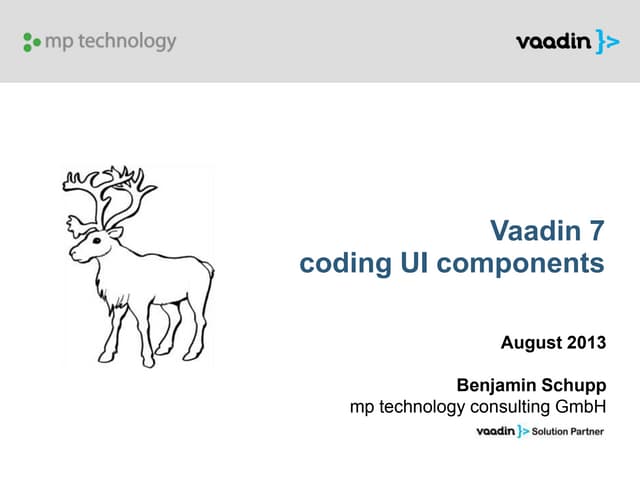 mp technology

vaadin }>

Vaadin 7
coding UI components

August 2013

Benjamin Schupp
mp technology consulting GmbH

vaadin }> Solution Partner